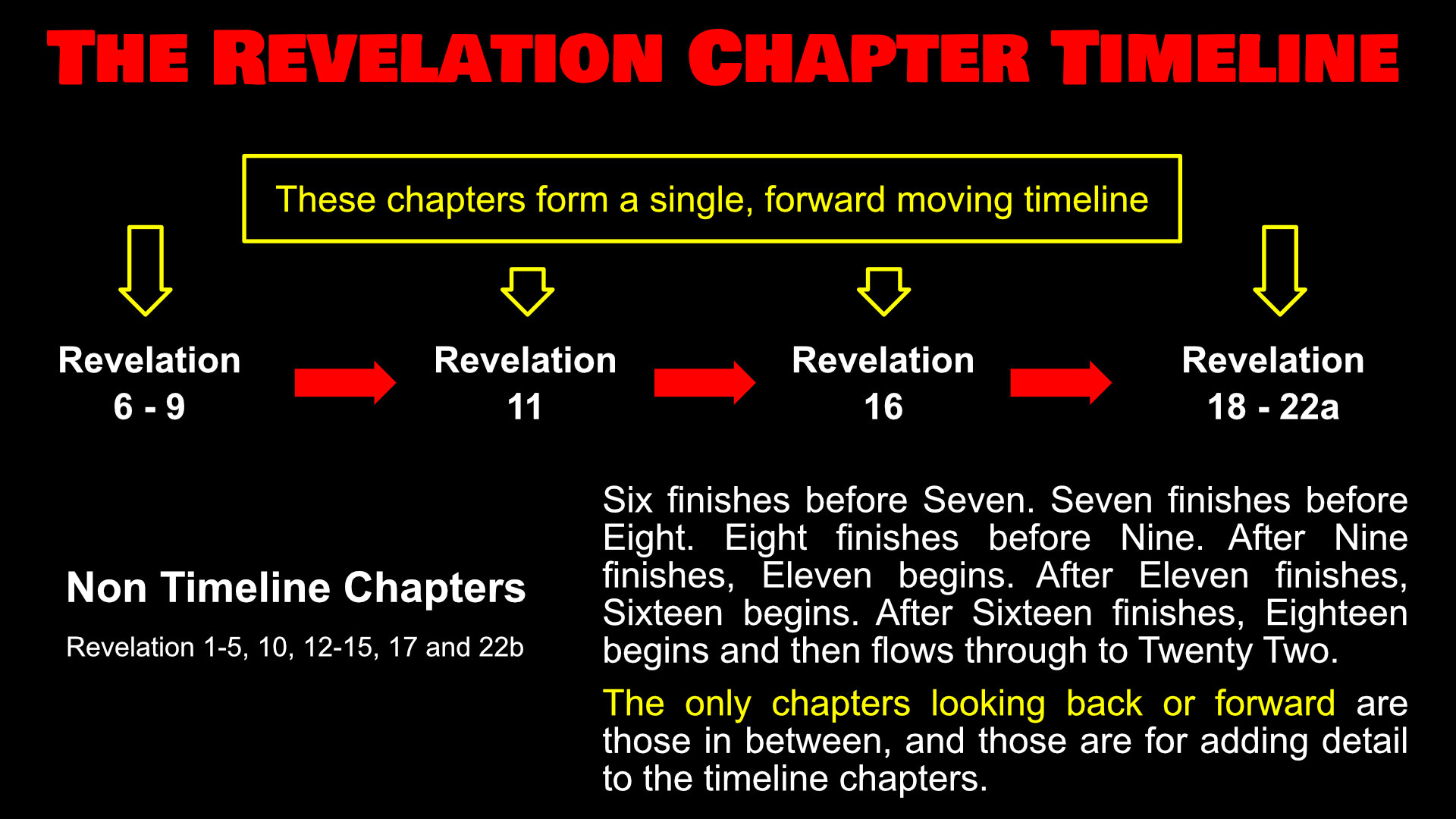 THE REVELATION CHAPTER TIMELINE

These chapters form a single, forward moving timeline

Revelation
6 - 9

Revelation
11

Revelation
16

Revelation
18 - 22a

Non Timeline Chapters

Revelation 1-5, 10, 12-15, 17 and 22b

Six finishes before Seven. Seven finishes before Eight. Eight finishes before Nine. After Nine finishes, Eleven begins. After Eleven finishes, Sixteen begins. After Sixteen finishes, Eighteen begins and then flows through to Twenty Two.

The only chapters looking back or forward are those in between, and those are for adding detail to the timeline chapters.